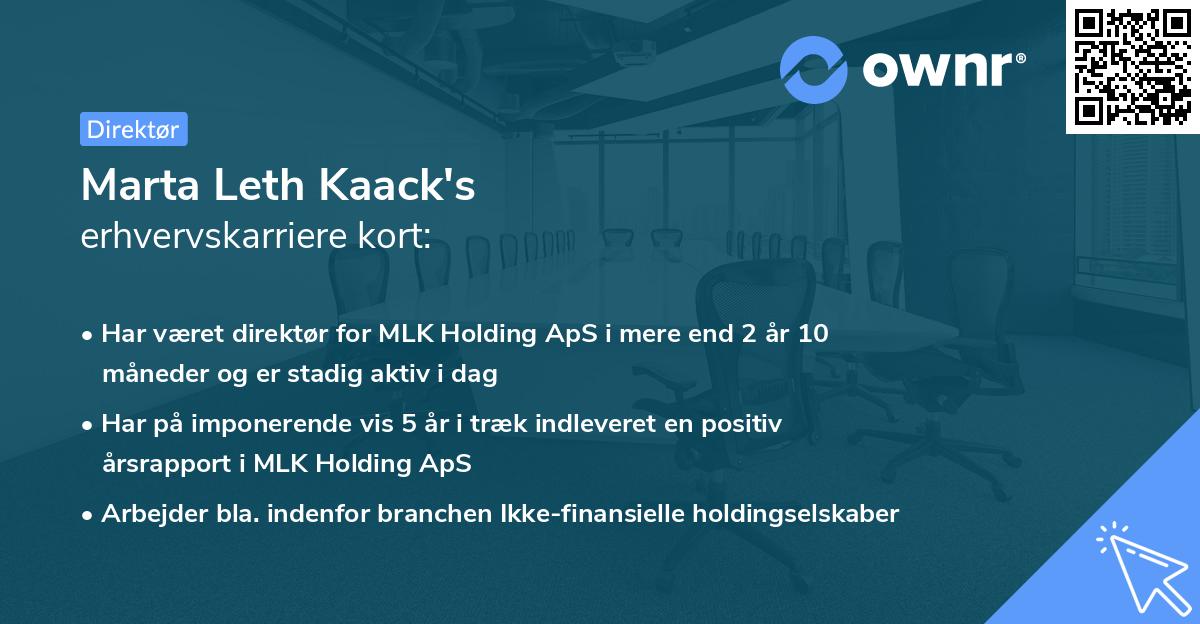 ownr®

Direktør

Marta Leth Kaack's
erhvervskarriere kort:

• Har været direktør for MLK Holding ApS i mere end 2 år 10 måneder og er stadig aktiv i dag

• Har på imponerende vis 5 år i træk indleveret en positiv årsrapport i MLK Holding ApS

• Arbejder bla. indenfor branchen Ikke-finansielle holdingselskaber